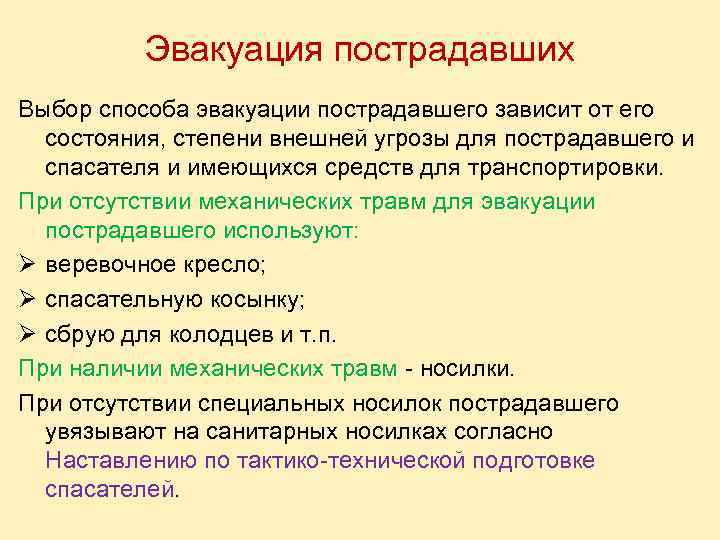 Эвакуация пострадавших

Выбор способа эвакуации пострадавшего зависит от его состояния, степени внешней угрозы для пострадавшего и спасателя и имеющихся средств для транспортировки.

При отсутствии механических травм для эвакуации пострадавшего используют:

➢ веревочное кресло;

➢ спасательную косынку;

➢ сбрую для колодцев и т.п.

При наличии механических травм - носилки.

При отсутствии специальных носилок пострадавшего увязывают на санитарных носилках согласно Наставлению по тактико-технической подготовке спасателей.